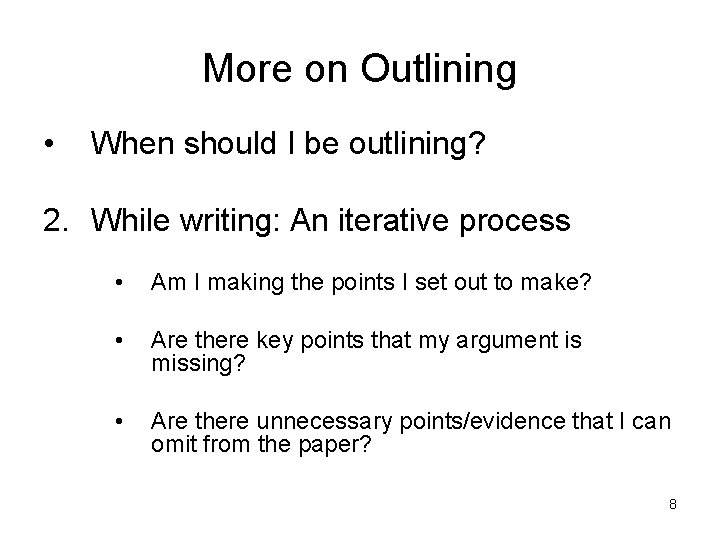 More on Outlining

• When should I be outlining?

2. While writing: An iterative process

• Am I making the points I set out to make?

• Are there key points that my argument is missing?

• Are there unnecessary points/evidence that I can omit from the paper?

8